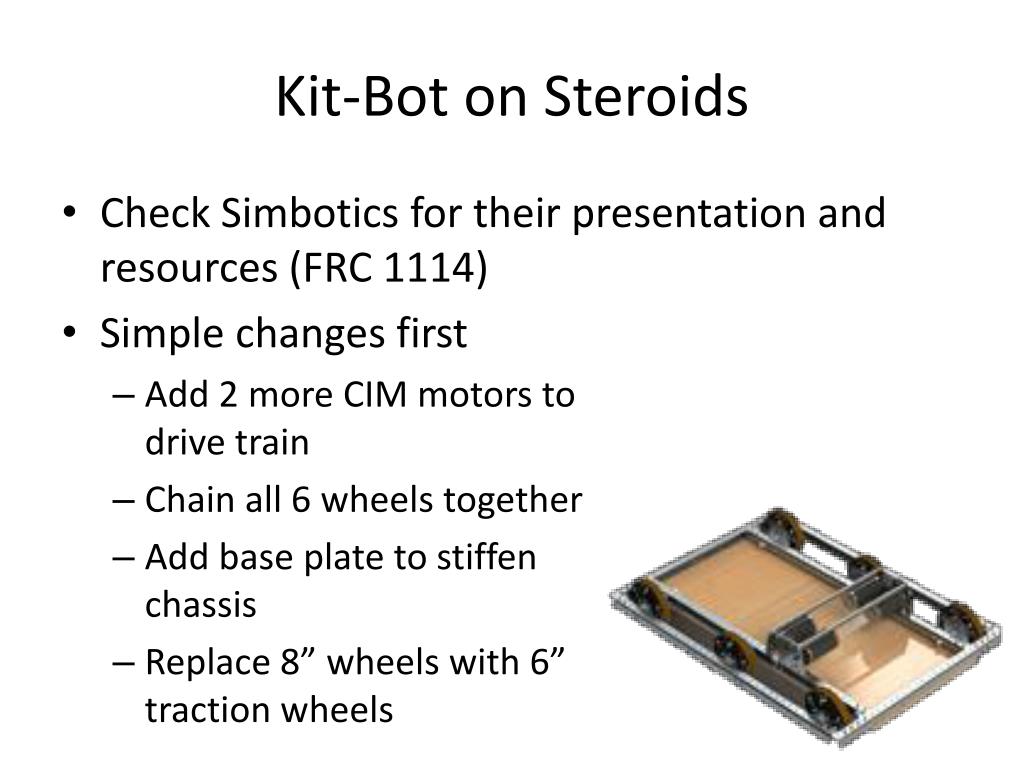 Kit-Bot on Steroids

• Check Simbotics for their presentation and resources (FRC 1114)
• Simple changes first
– Add 2 more CIM motors to drive train
– Chain all 6 wheels together
– Add base plate to stiffen chassis
– Replace 8” wheels with 6” traction wheels